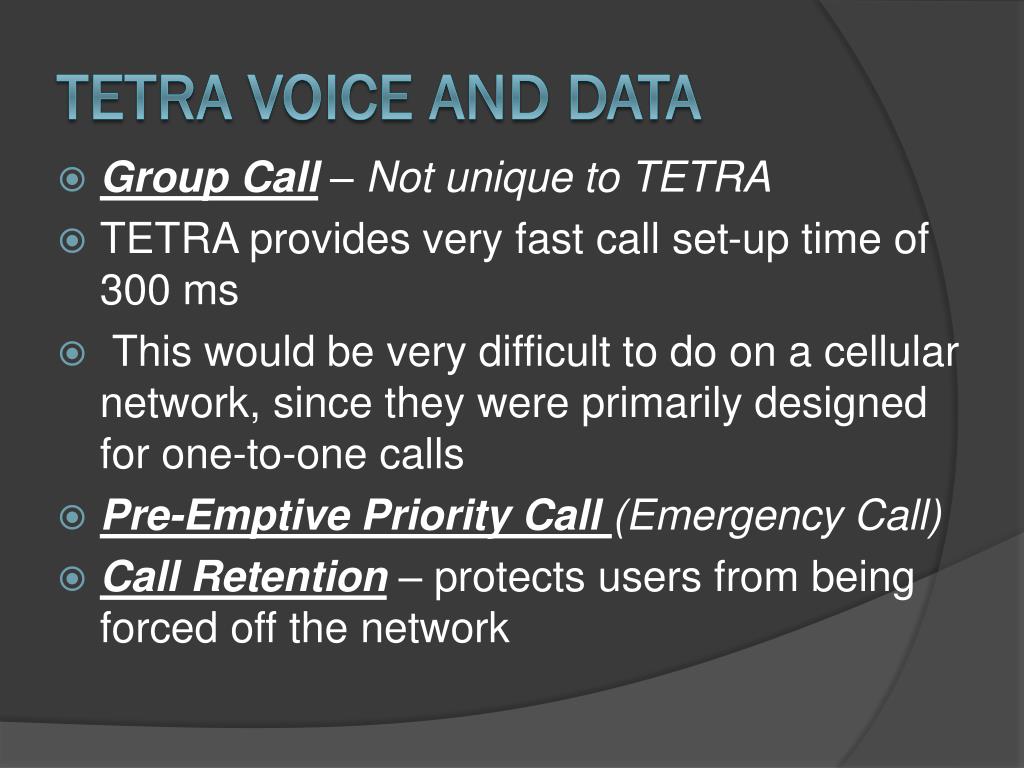 TETRA VOICE AND DATA

Group Call – Not unique to TETRA

TETRA provides very fast call set-up time of 300 ms

This would be very difficult to do on a cellular network, since they were primarily designed for one-to-one calls

Pre-Emptive Priority Call (Emergency Call)

Call Retention – protects users from being forced off the network